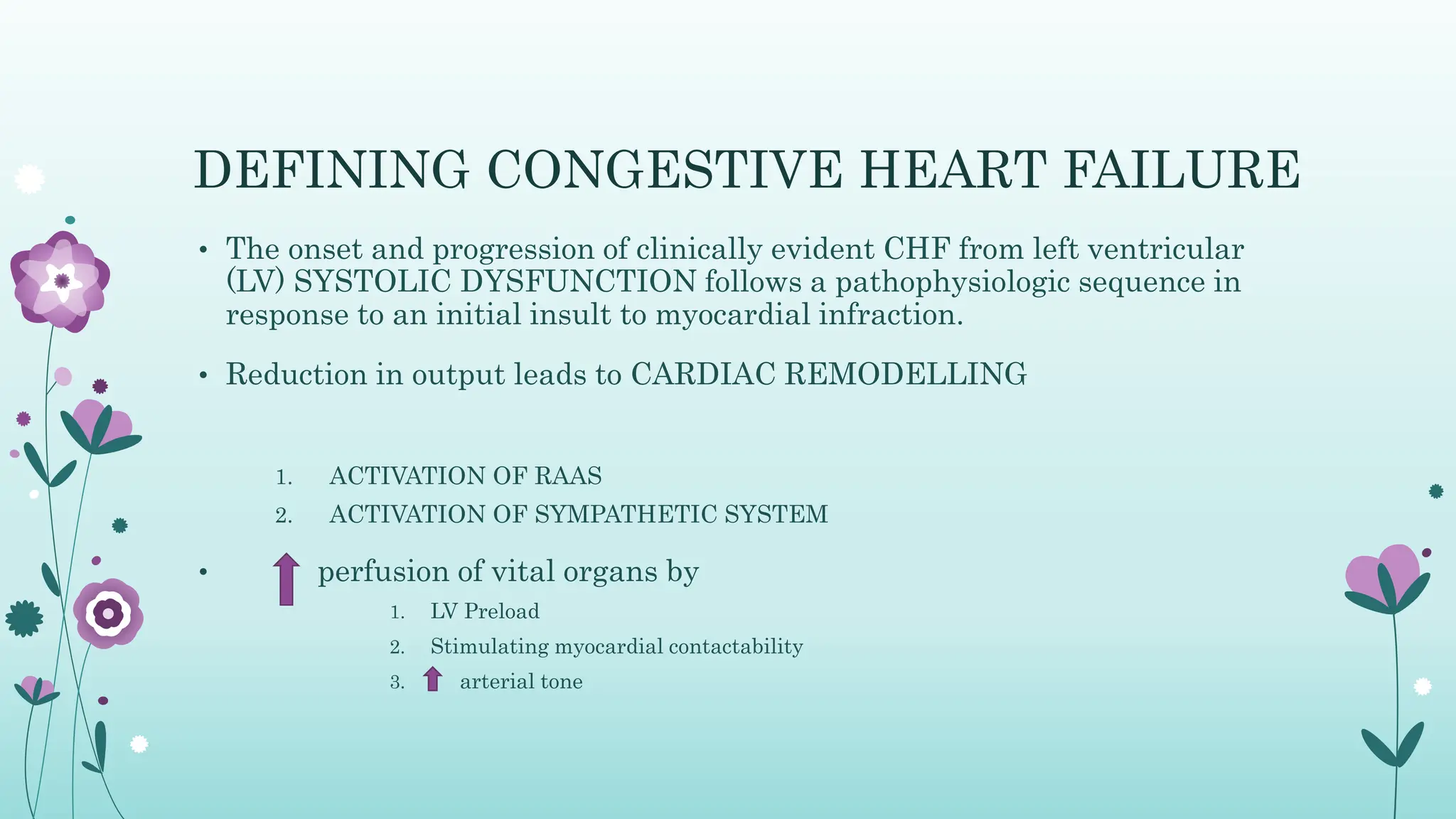 DEFINING CONGESTIVE HEART FAILURE

• The onset and progression of clinically evident CHF from left ventricular (LV) SYSTOLIC DYSFUNCTION follows a pathophysiologic sequence in response to an initial insult to myocardial infraction.

• Reduction in output leads to CARDIAC REMODELLING

1. ACTIVATION OF RAAS
2. ACTIVATION OF SYMPATHETIC SYSTEM

• ↑ perfusion of vital organs by
1. LV Preload
2. Stimulating myocardial contactability
3. ↑ arterial tone